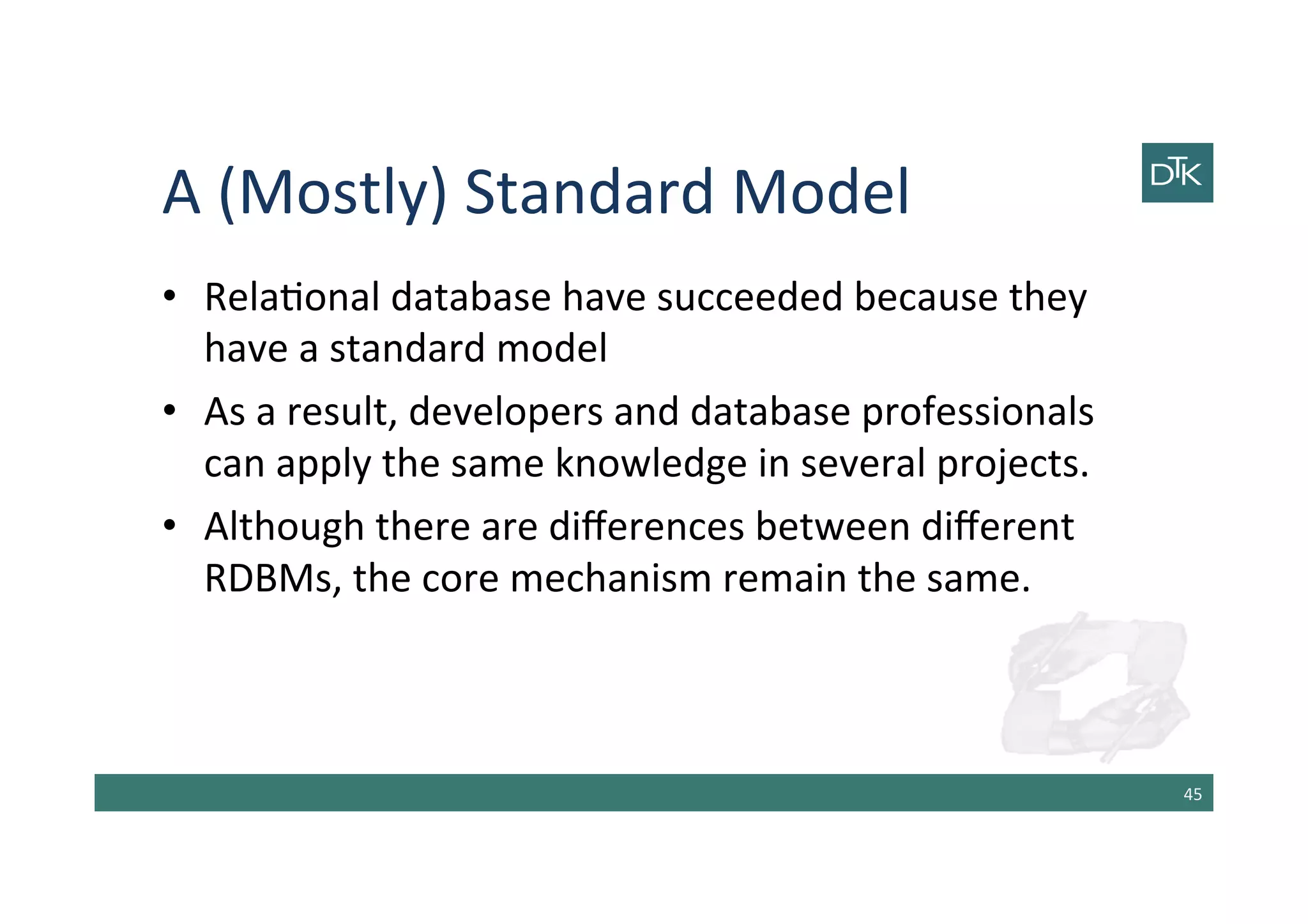 A (Mostly) Standard Model

DTK

• Relational database have succeeded because they have a standard model

• As a result, developers and database professionals can apply the same knowledge in several projects.

• Although there are differences between different RDBMs, the core mechanism remain the same.

45